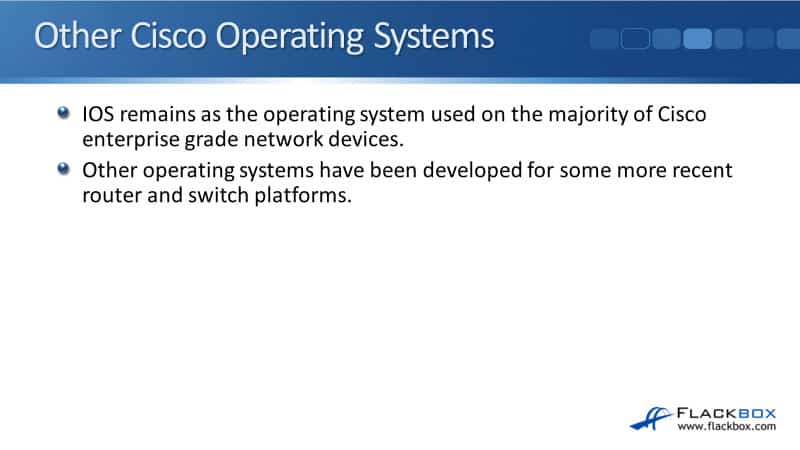 Other Cisco Operating Systems

IOS remains as the operating system used on the majority of Cisco enterprise grade network devices.

Other operating systems have been developed for some more recent router and switch platforms.

FLACKBOX
www.flackbox.com